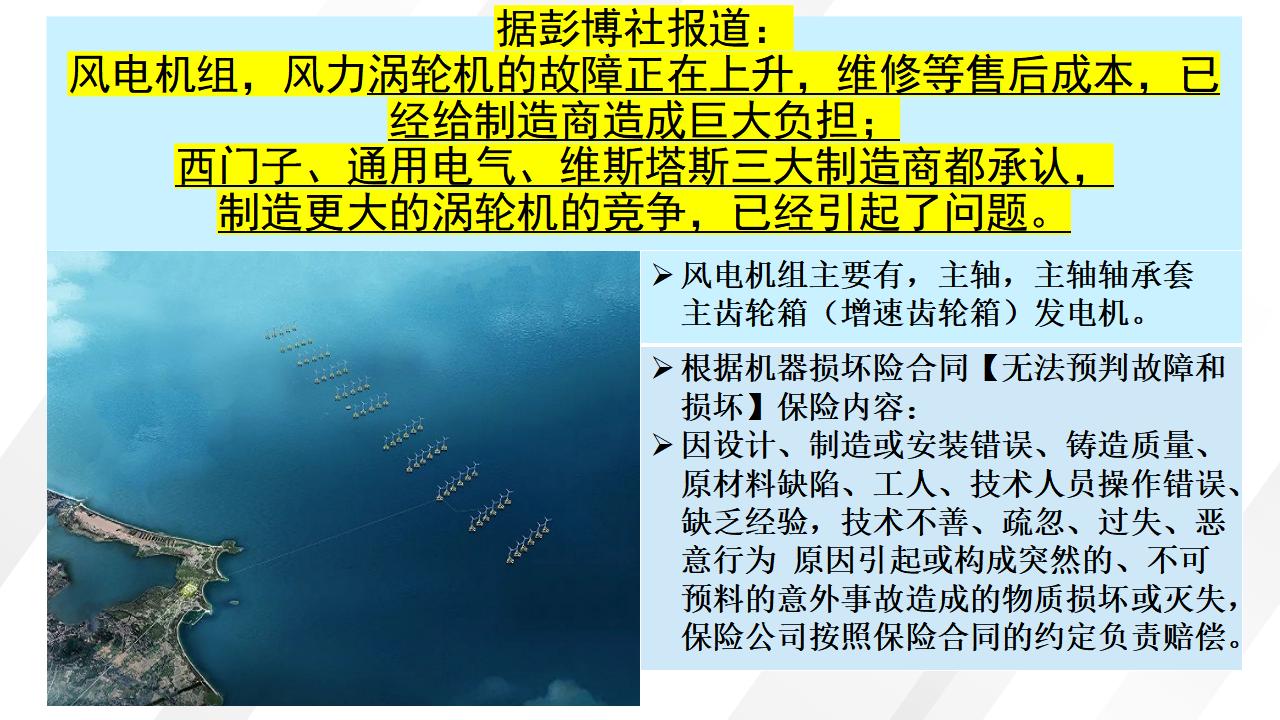 据彭博社报道：
风电机组，风力涡轮机的故障正在上升，维修等售后成本，已经给制造商造成巨大负担；
西门子、通用电气、维斯塔斯三大制造商都承认，
制造更大的涡轮机的竞争，已经引起了问题。

➢ 风电机组主要有，主轴，主轴轴承套 主齿轮箱（增速齿轮箱）发电机。

➢ 根据机器损坏险合同【无法预判故障和损坏】保险内容：
➢ 因设计、制造或安装错误、铸造质量、原材料缺陷、工人、技术人员操作错误、缺乏经验，技术不善、疏忽、过失、恶意行为 原因引起或构成突然的、不可预料的意外事故造成的物质损坏或灭失，保险公司按照保险合同的约定负责赔偿。